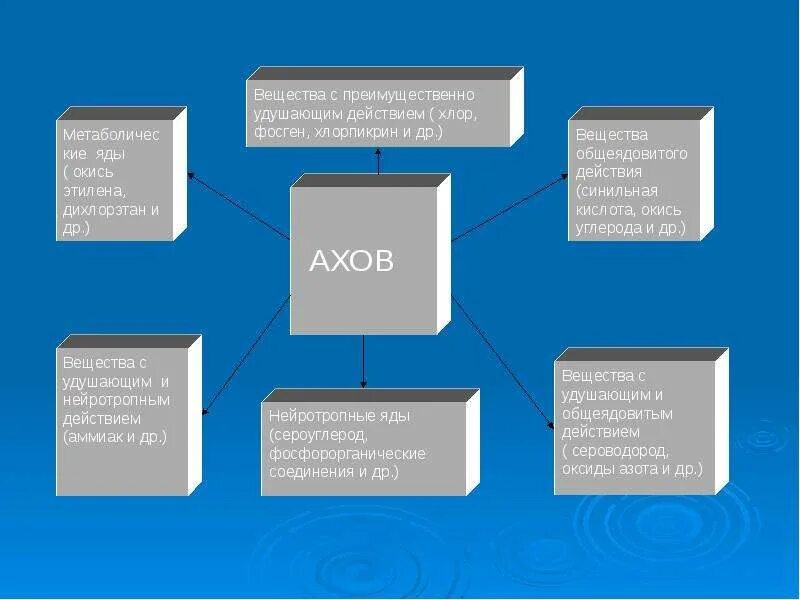 Вещества с преимущественно удушающим действием ( хлор, фосген, хлорпикрин и др.)

Метаболические яды ( окись этилена, дихлорэтан и др.)

Вещества общеядовитого действия (синильная кислота, окись углерода и др.)

АХОВ

Вещества с удушающим и нейротропным действием (аммиак и др.)

Нейротропные яды (сероуглерод, фосфорорганические соединения и др.)

Вещества с удушающим и общеядовитым действием ( сероводород, оксиды азота и др.)